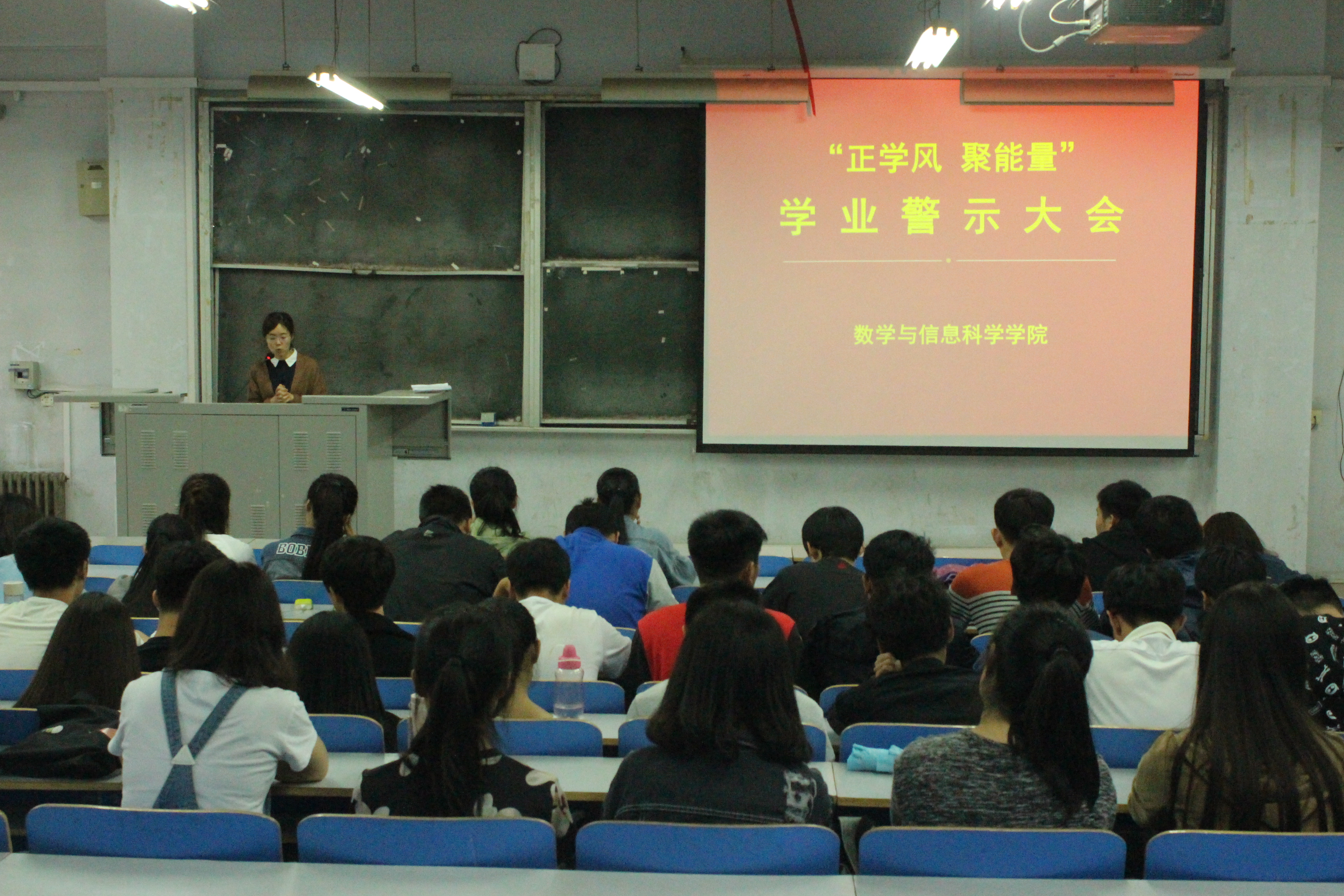 “正学风 聚能量”
学业警示大会

数学与信息科学学院

BOB